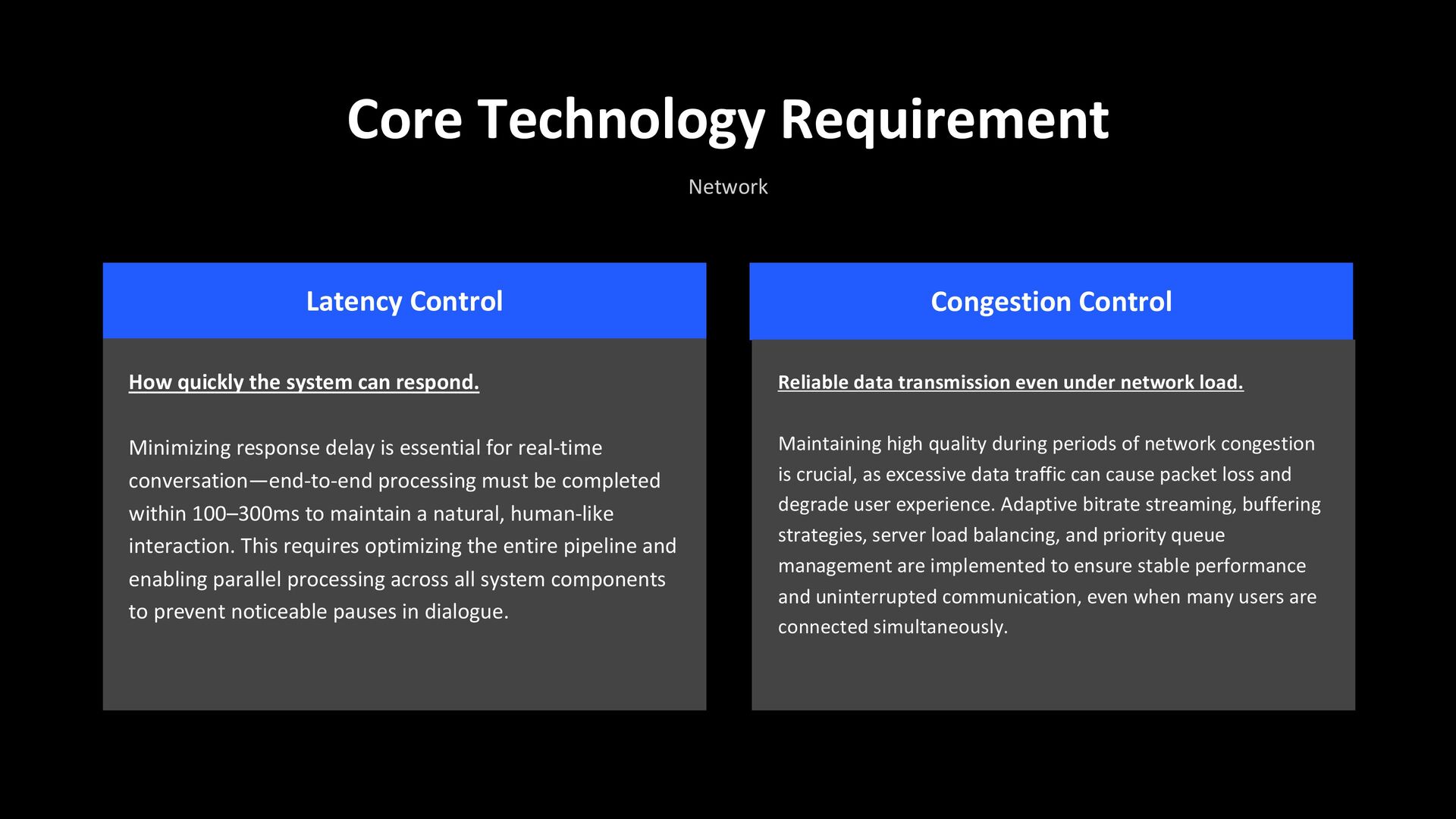 Core Technology Requirement

Network

Latency Control

How quickly the system can respond.

Minimizing response delay is essential for real-time conversation—end-to-end processing must be completed within 100–300ms to maintain a natural, human-like interaction. This requires optimizing the entire pipeline and enabling parallel processing across all system components to prevent noticeable pauses in dialogue.

Congestion Control

Reliable data transmission even under network load.

Maintaining high quality during periods of network congestion is crucial, as excessive data traffic can cause packet loss and degrade user experience. Adaptive bitrate streaming, buffering strategies, server load balancing, and priority queue management are implemented to ensure stable performance and uninterrupted communication, even when many users are connected simultaneously.